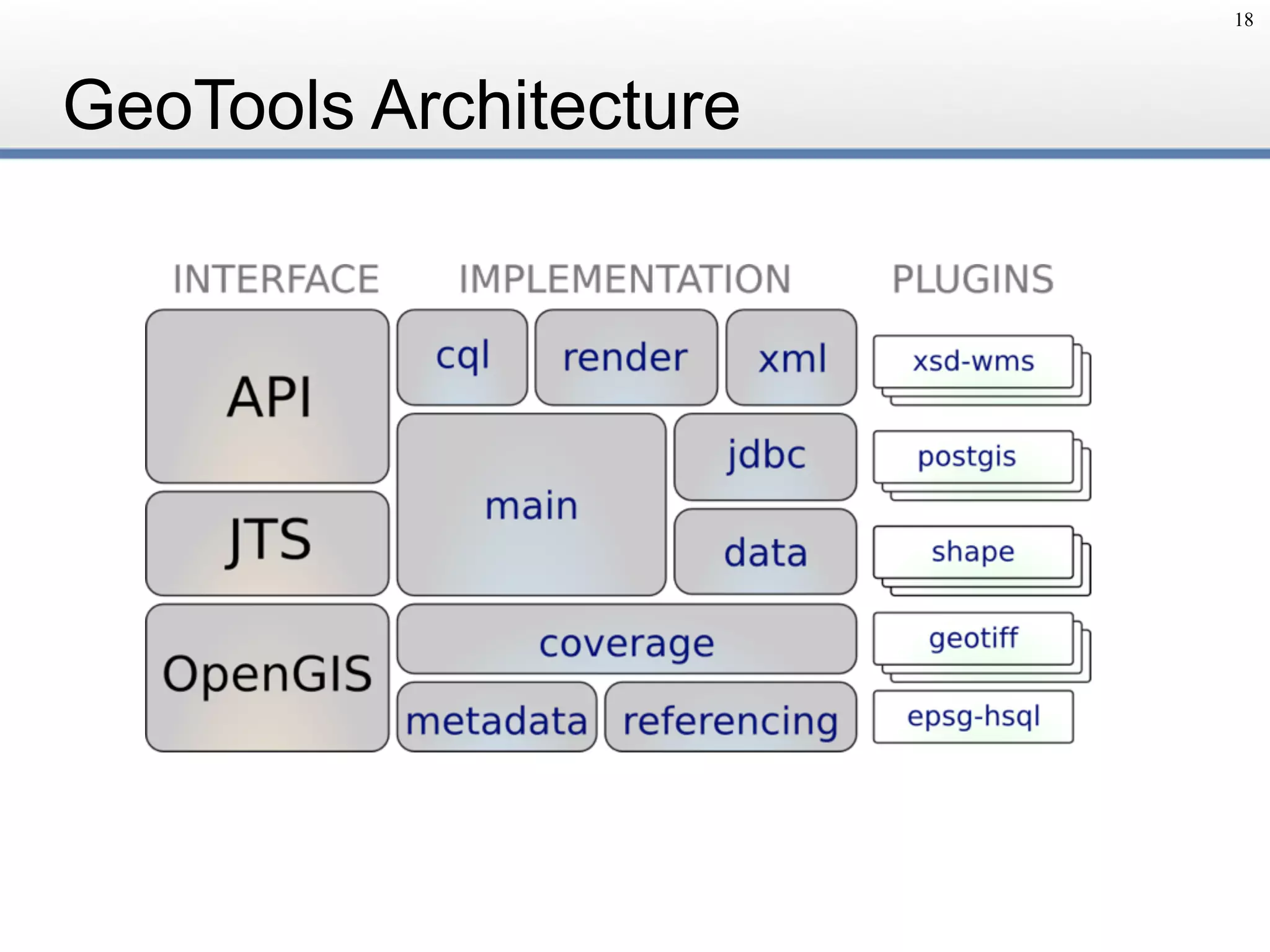 18

GeoTools Architecture

INTERFACE

API

JTS

OpenGIS

IMPLEMENTATION

cql

render

xml

main

jdbc

data

coverage

metadata

referencing

PLUGINS

xsd-wms

postgis

shape

geotiff

epsg-hsql